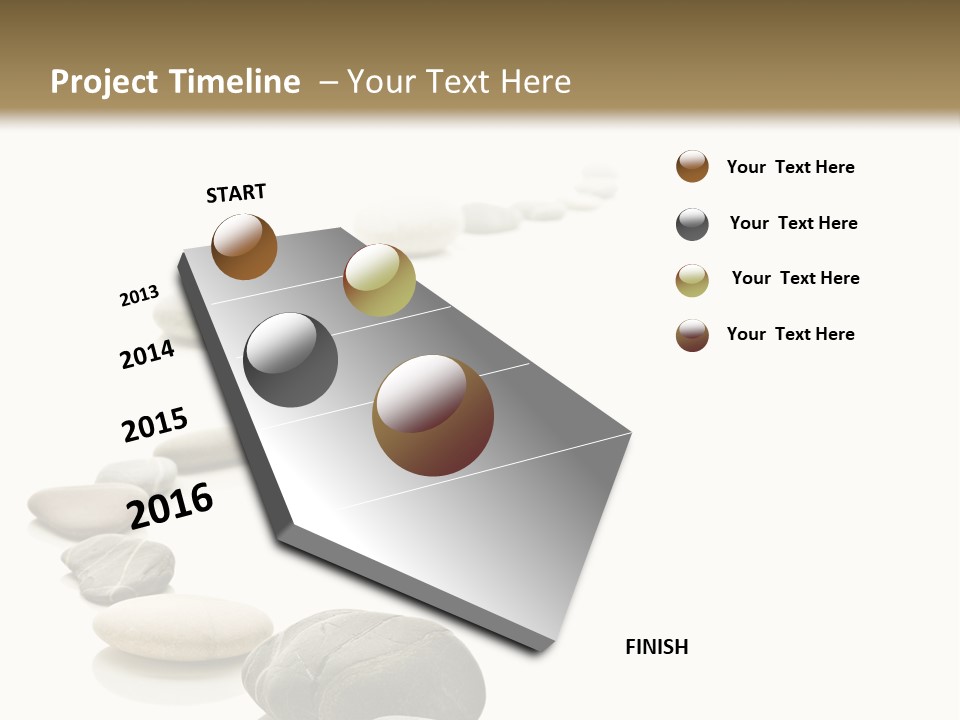 Project Timeline – Your Text Here

START

2013

2014

2015

2016

FINISH

Your Text Here

Your Text Here

Your Text Here

Your Text Here